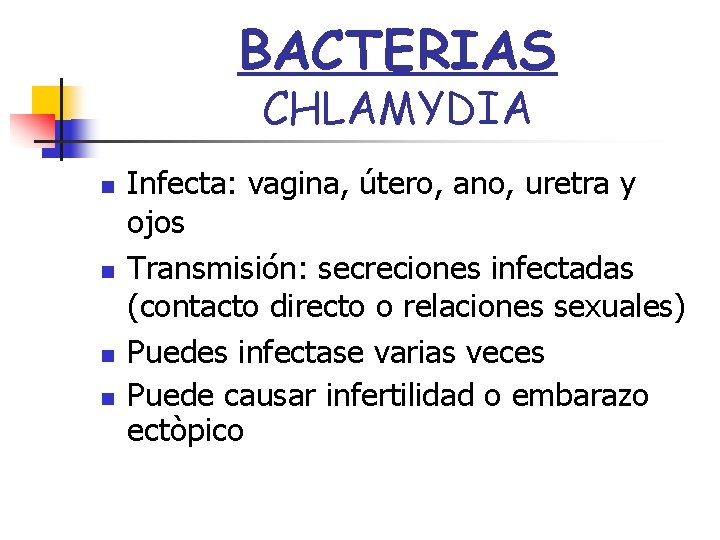 BACTERIAS
CHLAMYDIA

- Infecta: vagina, útero, ano, uretra y ojos
- Transmisión: secreciones infectadas (contacto directo o relaciones sexuales)
- Puedes infectase varias veces
- Puede causar infertilidad o embarazo ectòpico